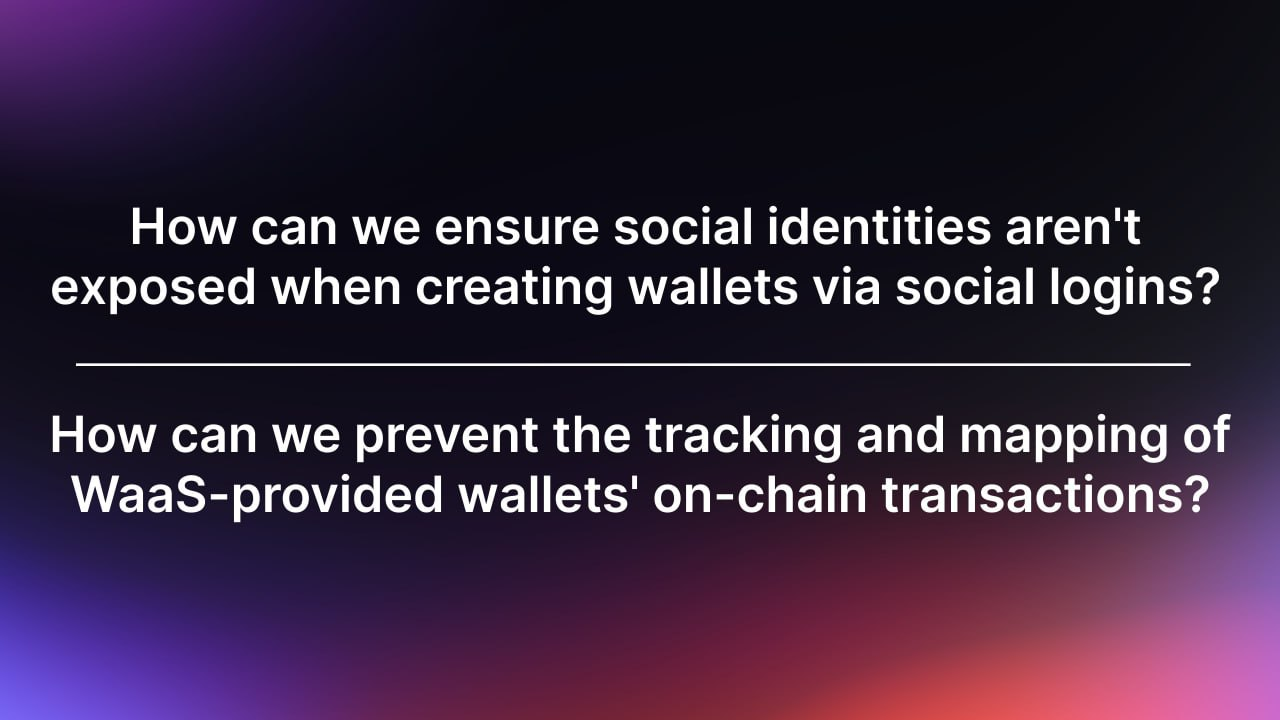 How can we ensure social identities aren't exposed when creating wallets via social logins?

How can we prevent the tracking and mapping of WaaS-provided wallets' on-chain transactions?